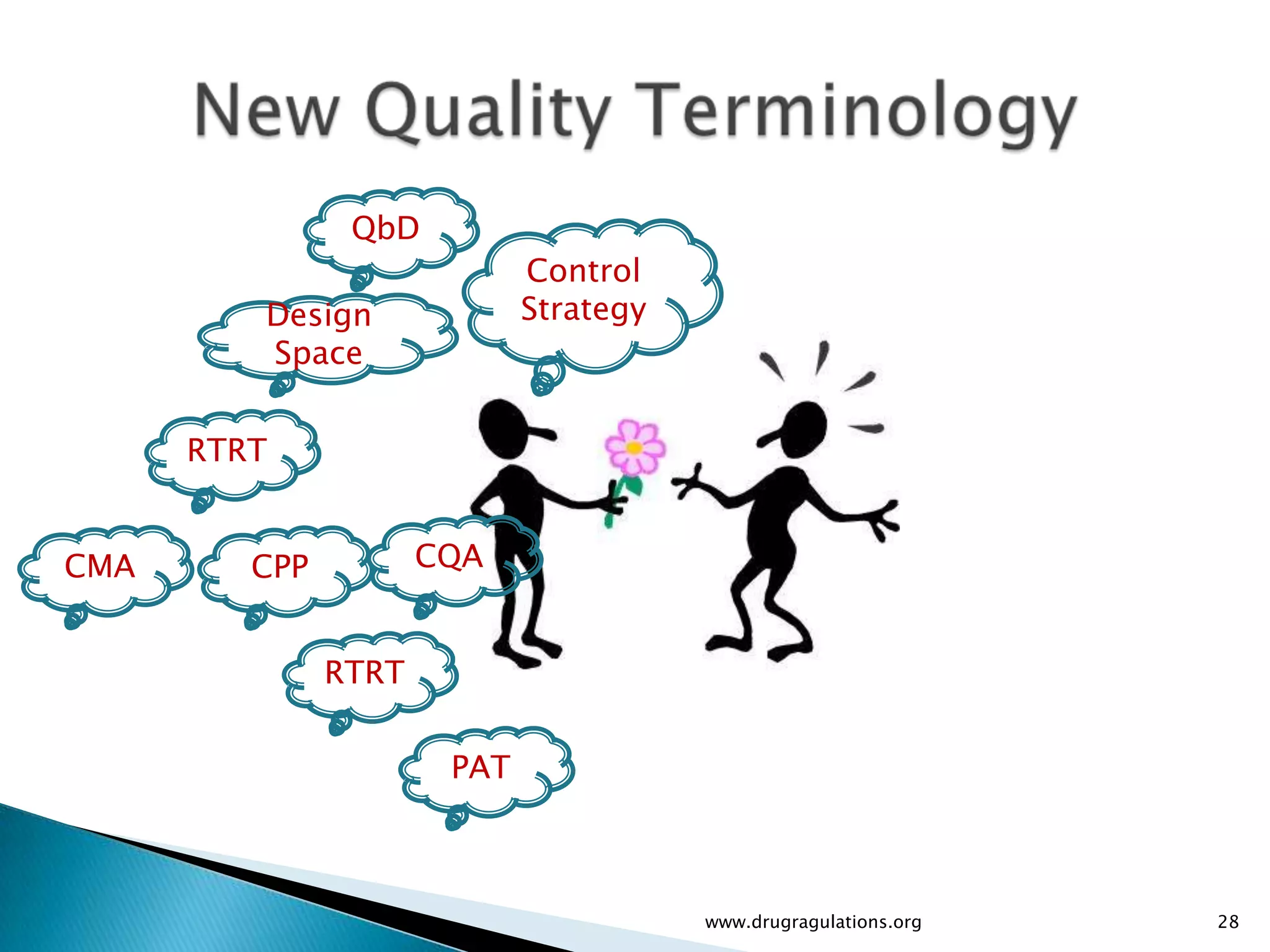 New Quality Terminology

QbD

Control Strategy

Design Space

RTRT

CMA

CPP

CQA

RTRT

PAT

www.drugragulations.org

28